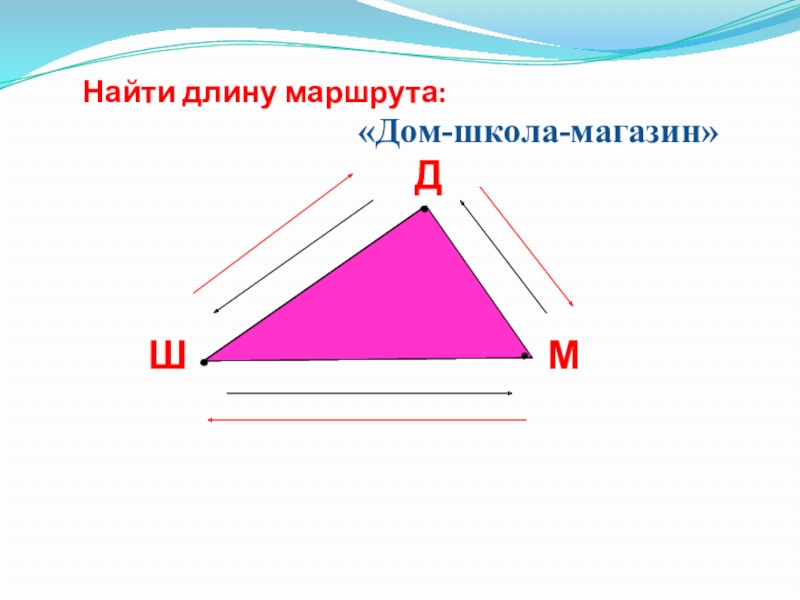 Найти длину маршрута:

«Дом-школа-магазин»

Д

Ш

М